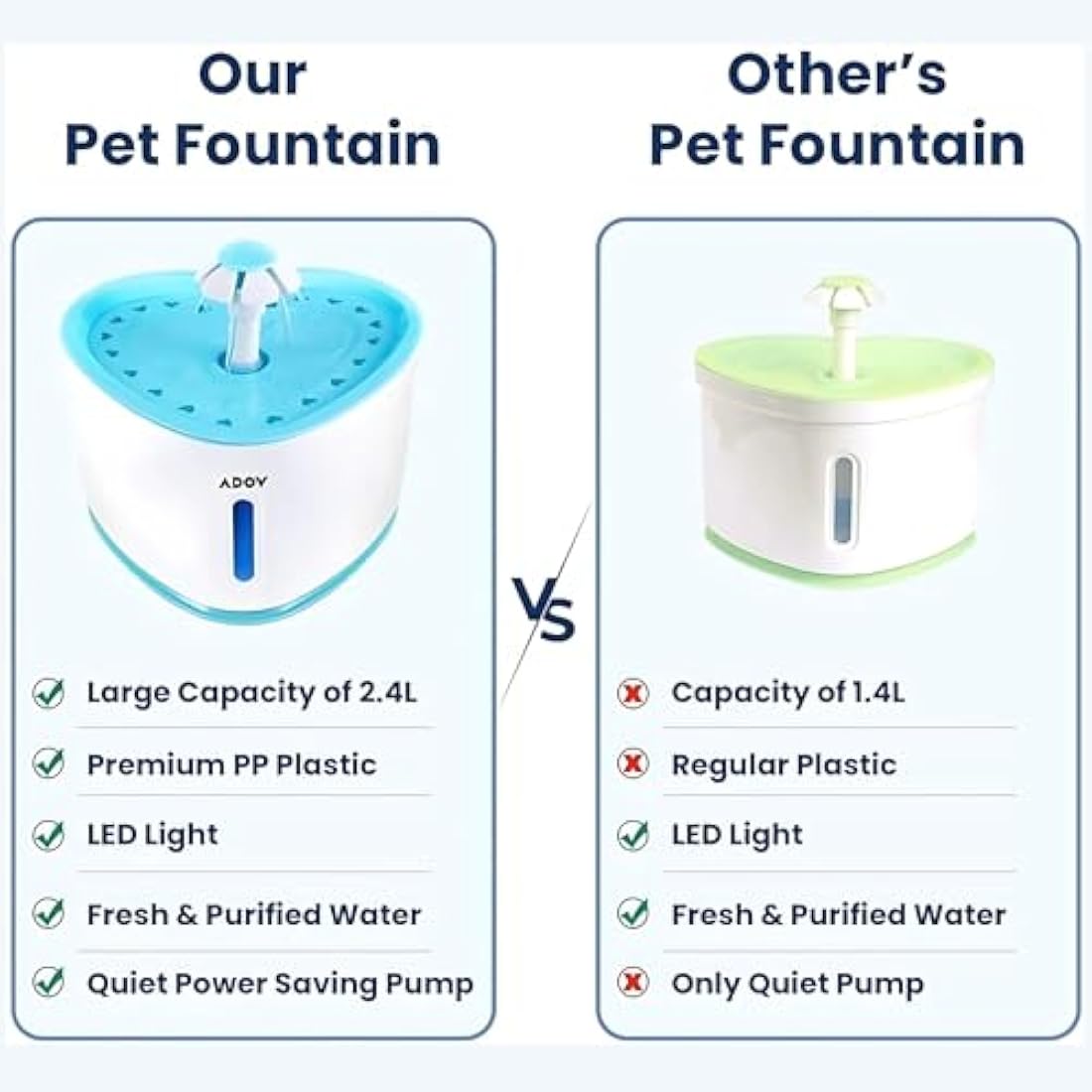 Our Pet Fountain

ADOV

Large Capacity of 2.4L

Premium PP Plastic

LED Light

Fresh & Purified Water

Quiet Power Saving Pump

VS

Other's Pet Fountain

Capacity of 1.4L

Regular Plastic

LED Light

Fresh & Purified Water

Only Quiet Pump